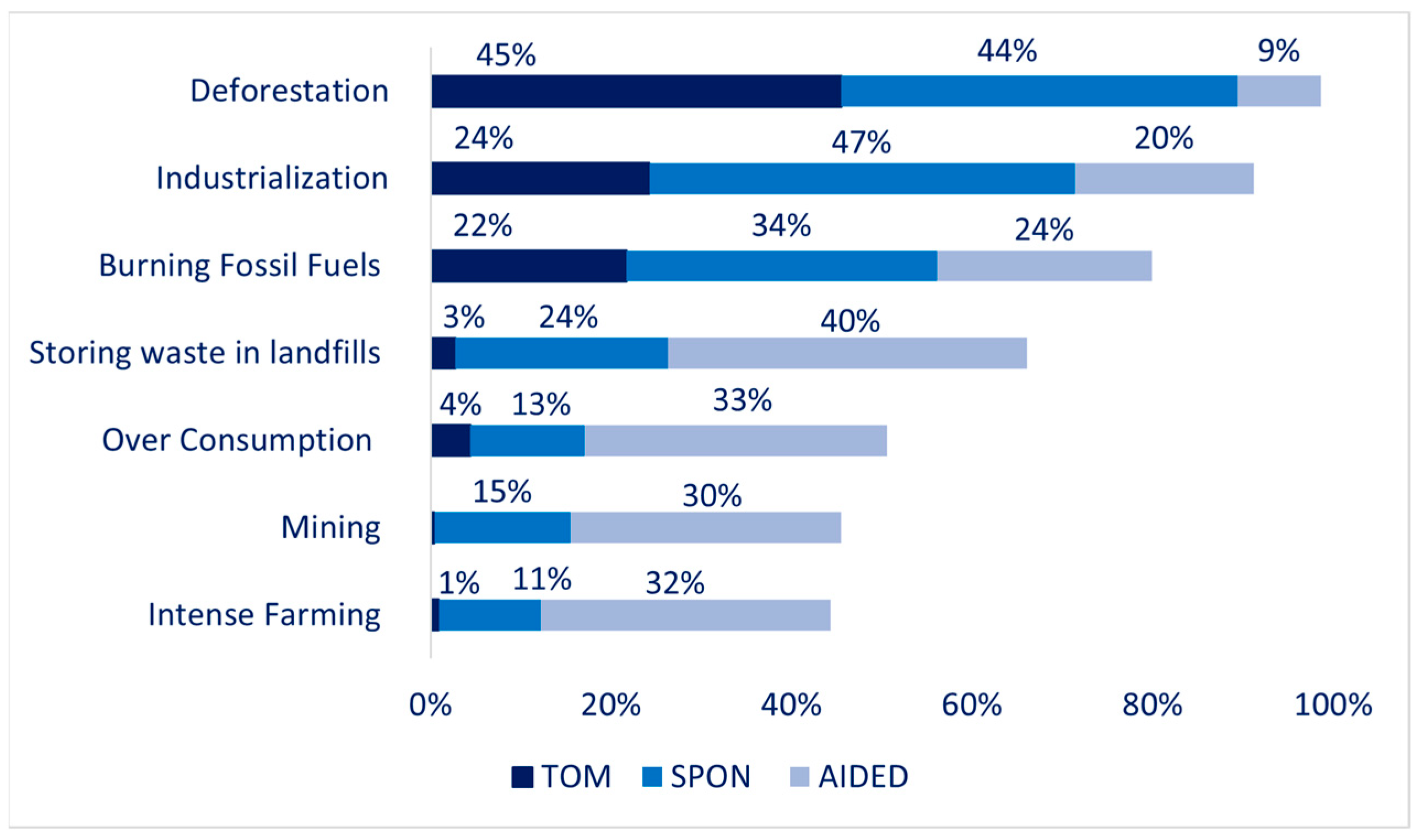 Deforestation 45% 44% 9%
Industrialization 24% 47% 20%
Burning Fossil Fuels 22% 34% 24%
Storing waste in landfills 3% 24% 40%
Over Consumption 4% 13% 33%
Mining 15% 30%
Intense Farming 1% 11% 32%

0% 20% 40% 60% 80% 100%

TOM SPON AIDED